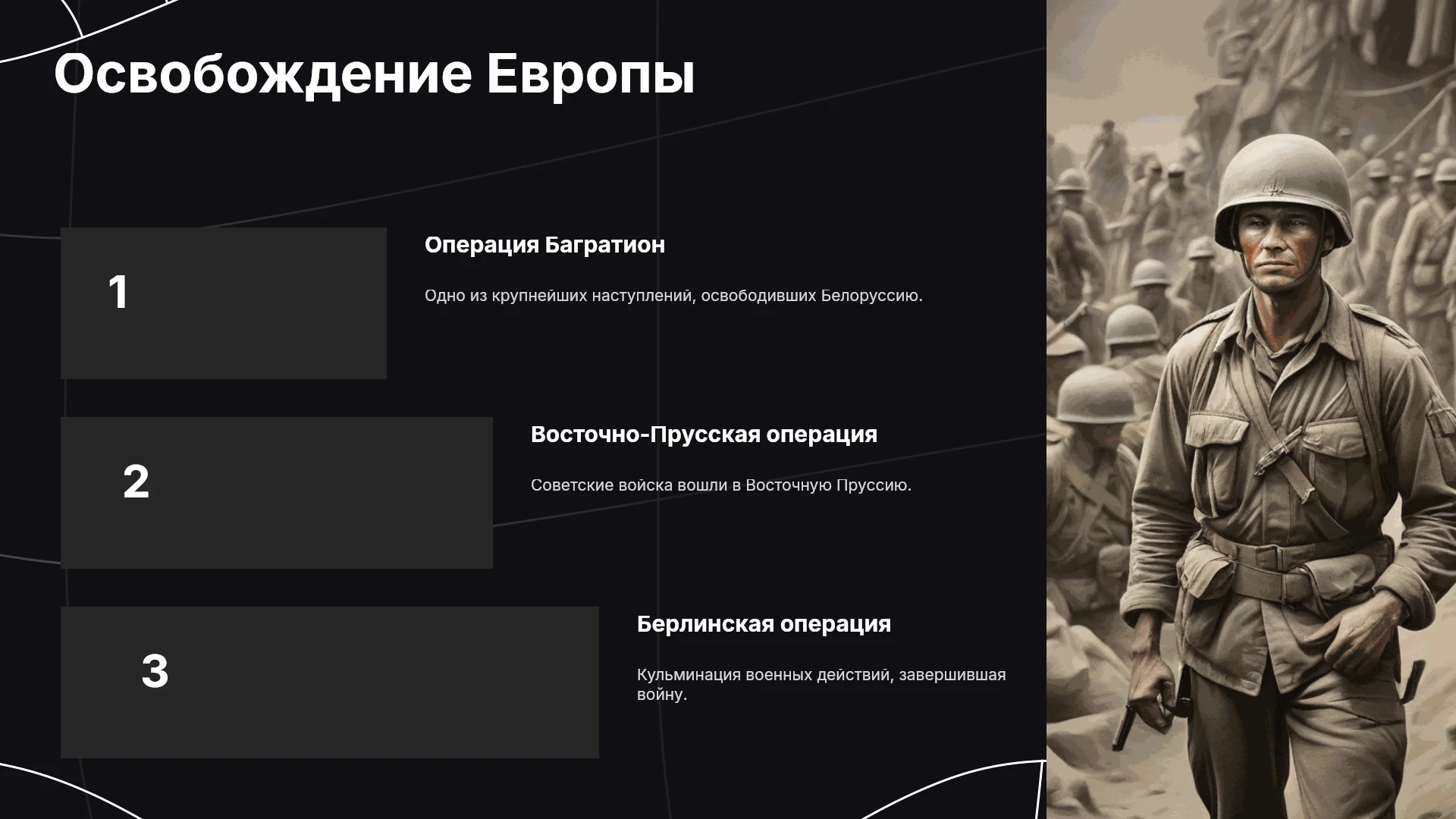 Освобождение Европы

1

Операция Багратион

Одно из крупнейших наступлений, освободивших Белоруссию.

2

Восточно-Прусская операция

Советские войска вошли в Восточную Пруссию.

3

Берлинская операция

Кульминация военных действий, завершившая войну.